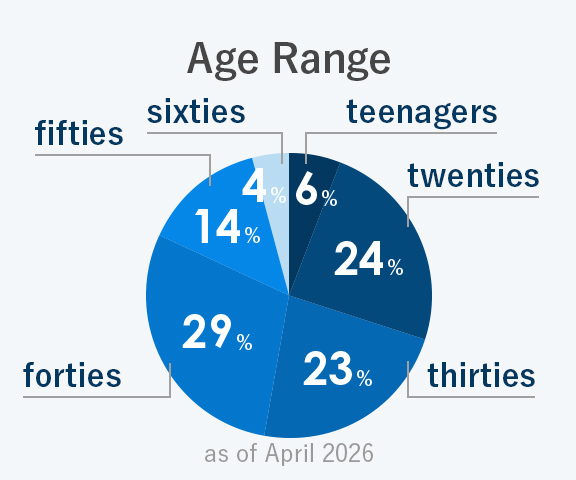 Age Range

sixties

teenagers

fifties

twenties

4%

6%

14%

24%

29%

23%

forties

thirties

as of April 2026